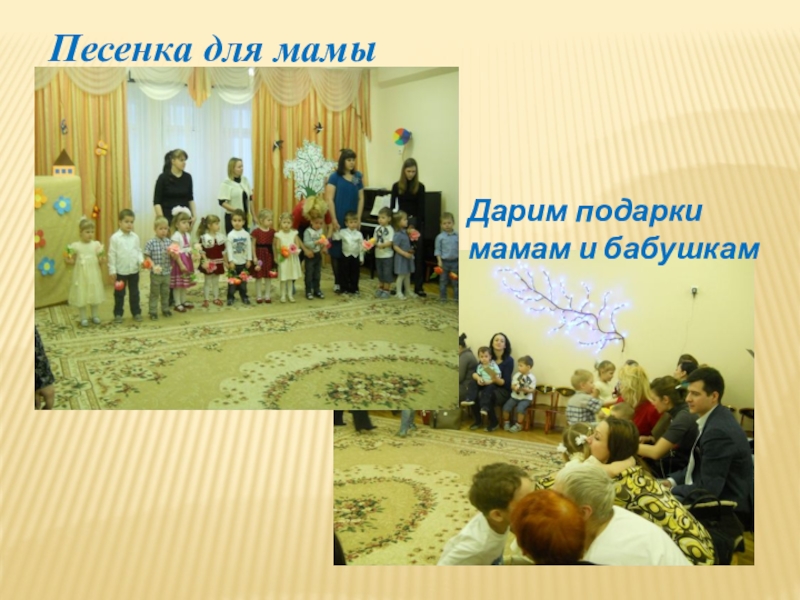 Песенка для мамы

Дарим подарки мамам и бабушкам